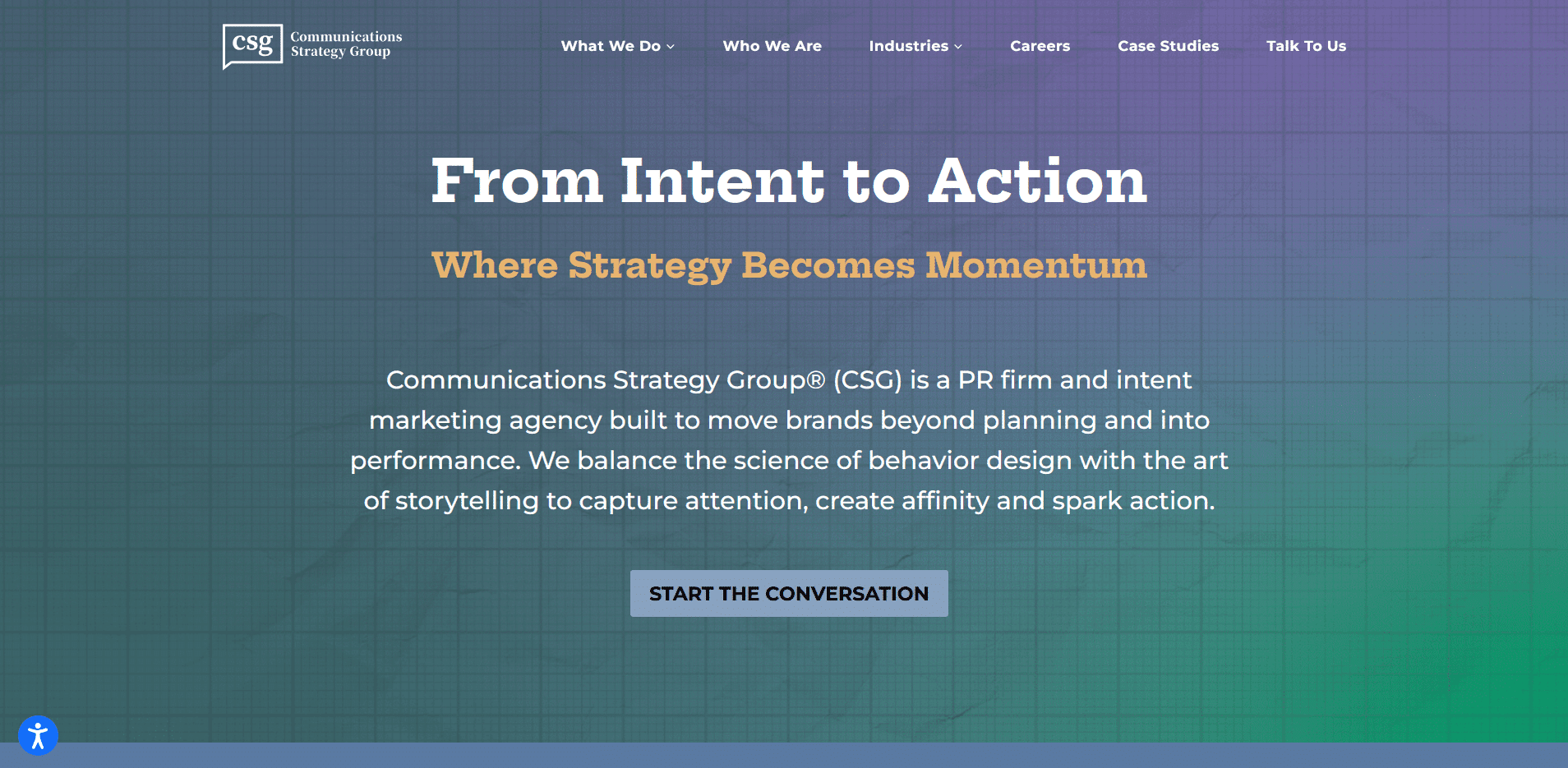 csg Communications Strategy Group

What We Do Who We Are Industries Careers Case Studies Talk To Us

From Intent to Action

Where Strategy Becomes Momentum

Communications Strategy Group® (CSG) is a PR firm and intent marketing agency built to move brands beyond planning and into performance. We balance the science of behavior design with the art of storytelling to capture attention, create affinity and spark action.

START THE CONVERSATION